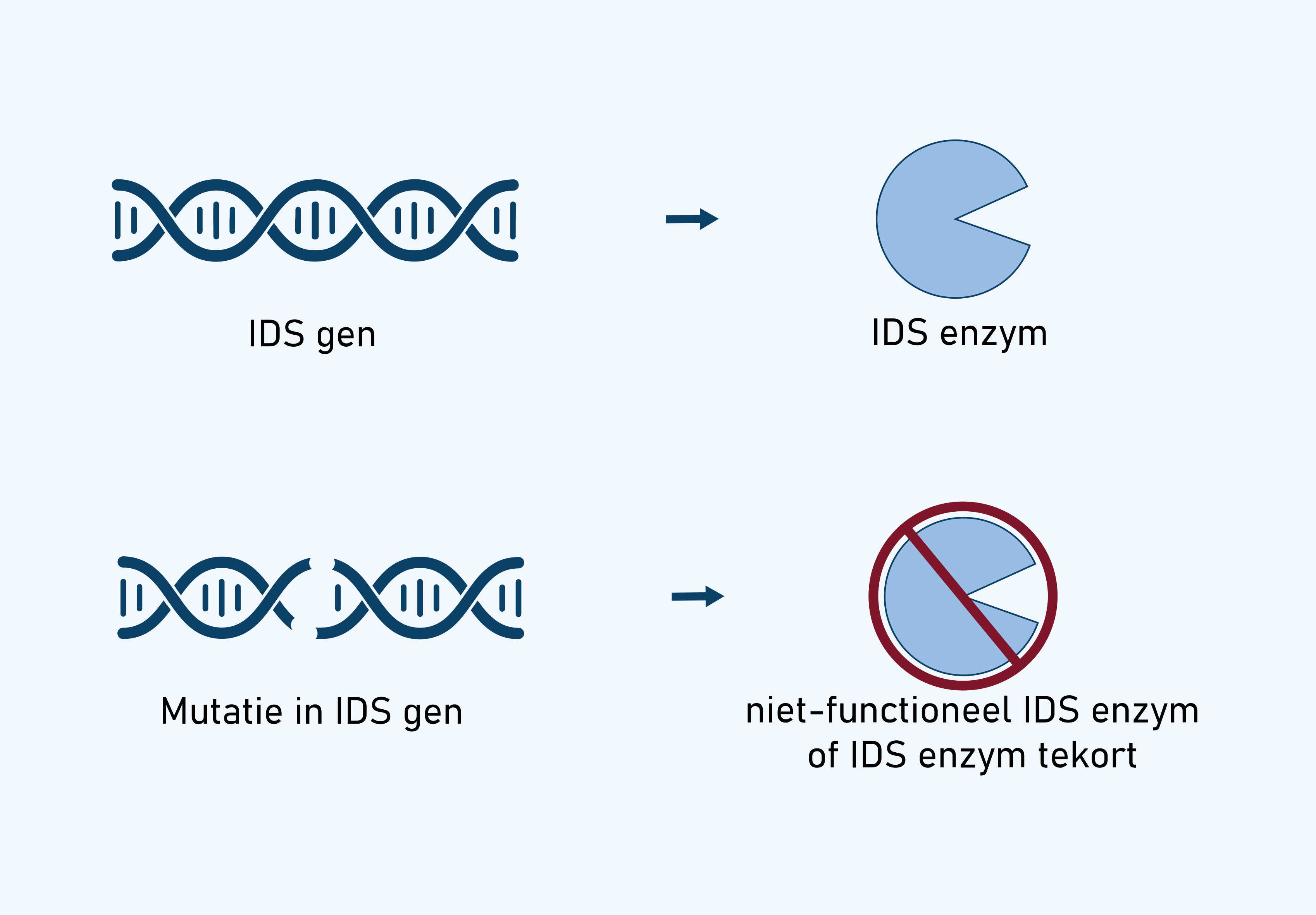 IDS gen

IDS enzym

Mutatie in IDS gen

niet-functioneel IDS enzym
of IDS enzym tekort